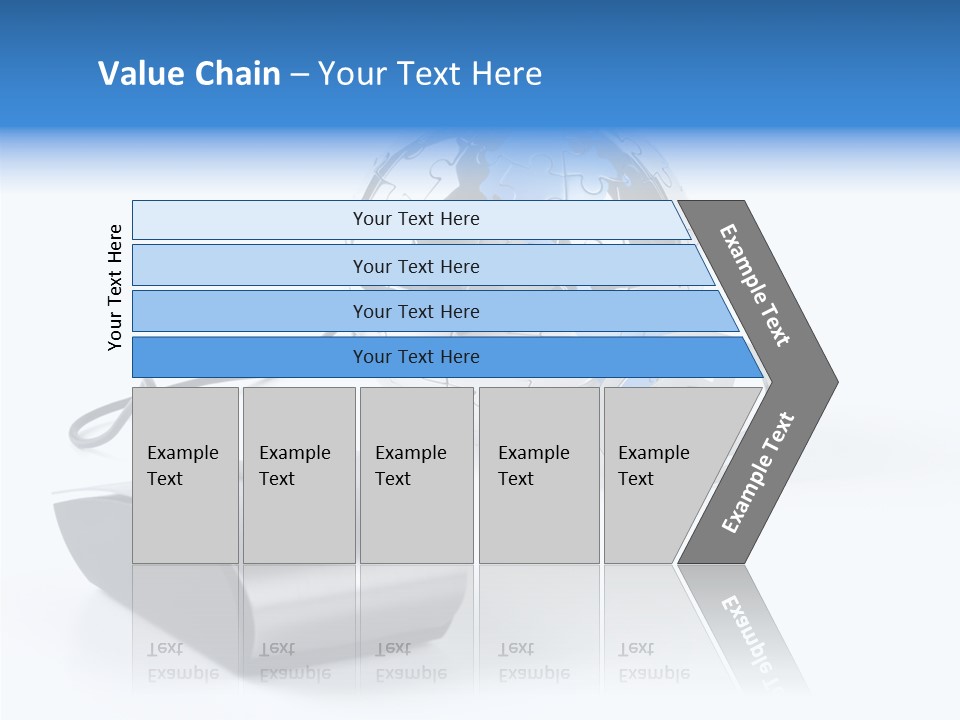 Value Chain – Your Text Here

Your Text Here

Your Text Here

Your Text Here

Your Text Here

Your Text Here

Example Text

Example Text

Example Text

Example Text

Example Text

Example Text

Example Text